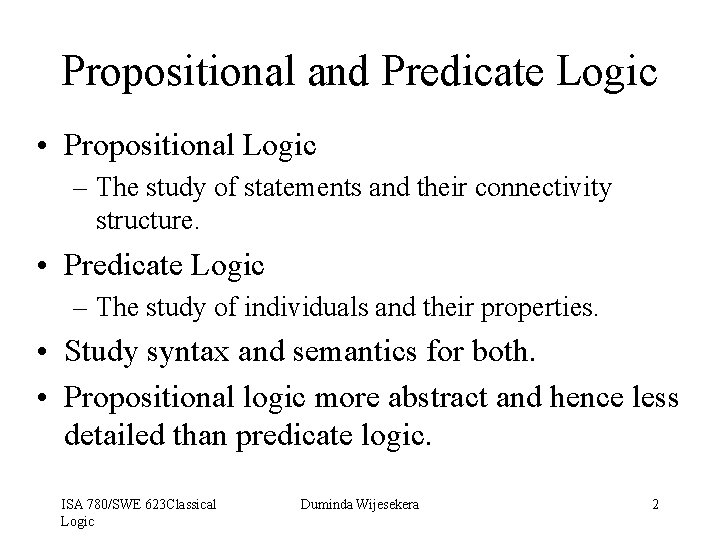 Propositional and Predicate Logic

• Propositional Logic
– The study of statements and their connectivity structure.

• Predicate Logic
– The study of individuals and their properties.

• Study syntax and semantics for both.

• Propositional logic more abstract and hence less detailed than predicate logic.

ISA 780/SWE 623Classical Logic

Duminda Wijesekera

2